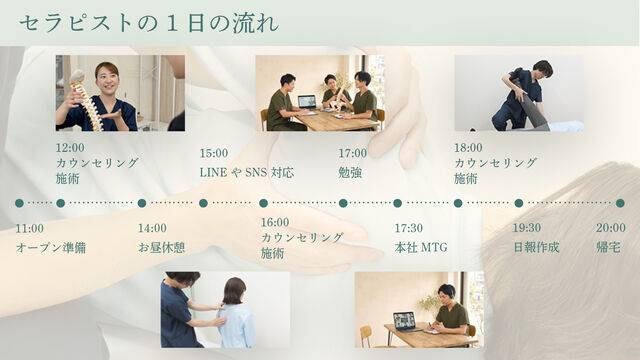 セラピストの１日の流れ

12:00
カウンセリング
施術

15:00
LINE や SNS 対応

17:00
勉強

18:00
カウンセリング
施術

11:00
オープン準備

14:00
お昼休憩

16:00
カウンセリング
施術

17:30
本社 MTG

19:30
日報作成

20:00
帰宅